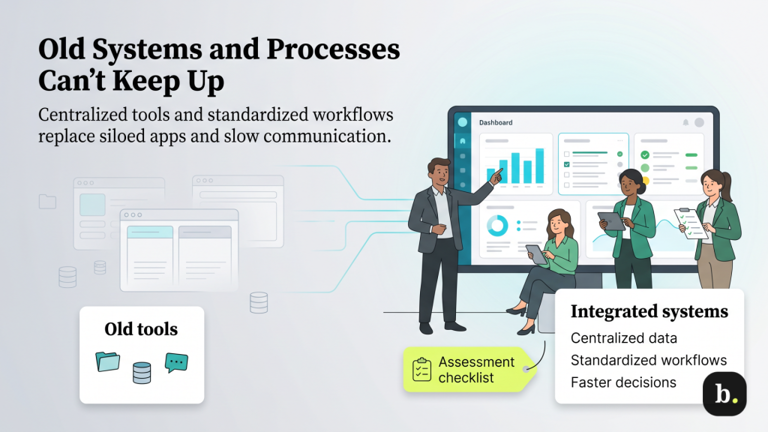 Old Systems and Processes Can't Keep Up

Centralized tools and standardized workflows replace siloed apps and slow communication.

Dashboard

Old tools

Assessment checklist

Integrated systems
Centralized data
Standardized workflows
Faster decisions

b.